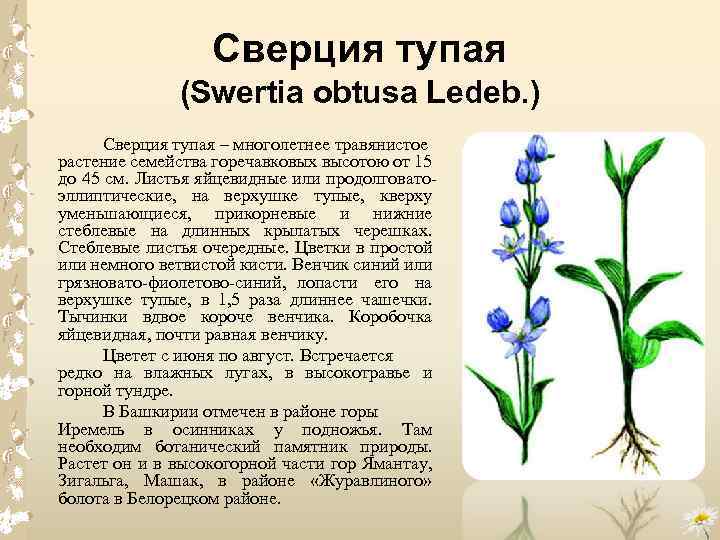 Сверция тупая
(Swertia obtusa Ledeb.)

Сверция тупая – многолетнее травянистое растение семейства горечавковых высотою от 15 до 45 см. Листья яйцевидные или продолговато-эллиптические, на верхушке тупые, кверху уменьшающиеся, прикорневые и нижние стеблевые на длинных крылатых черешках. Стеблевые листья очередные. Цветки в простой или немного ветвистой кисти. Венчик синий или грязновато-фиолетово-синий, лопасти его на верхушке тупые, в 1,5 раза длиннее чашечки. Тычинки вдвое короче венчика. Коробочка яйцевидная, почти равная венчику.

Цветет с июня по август. Встречается редко на влажных лугах, в высокотравье и горной тундре.

В Башкирии отмечен в районе горы Иремель в осинниках у подножья. Там необходим ботанический памятник природы. Растет он и в высокогорной части гор Ямантау, Зигальга, Машак, в районе «Журавлиного» болота в Белорецком районе.